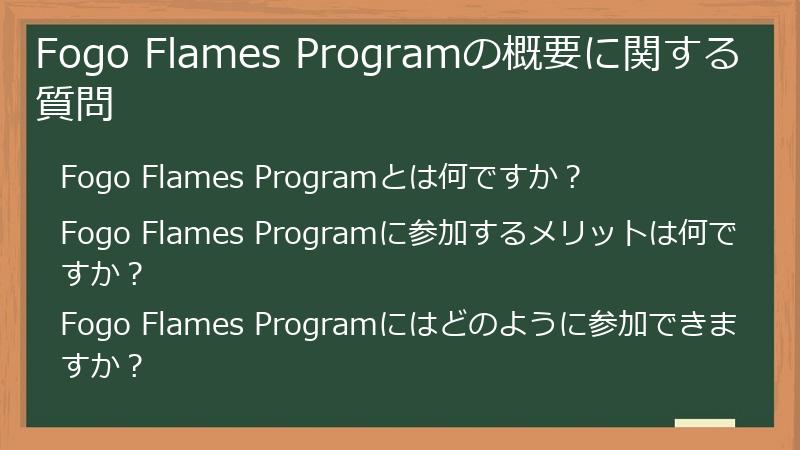 Fogo Flames Programの概要に関する質問

Fogo Flames Programとは何ですか？

Fogo Flames Programに参加するメリットは何ですか？

Fogo Flames Programにはどのように参加できますか？